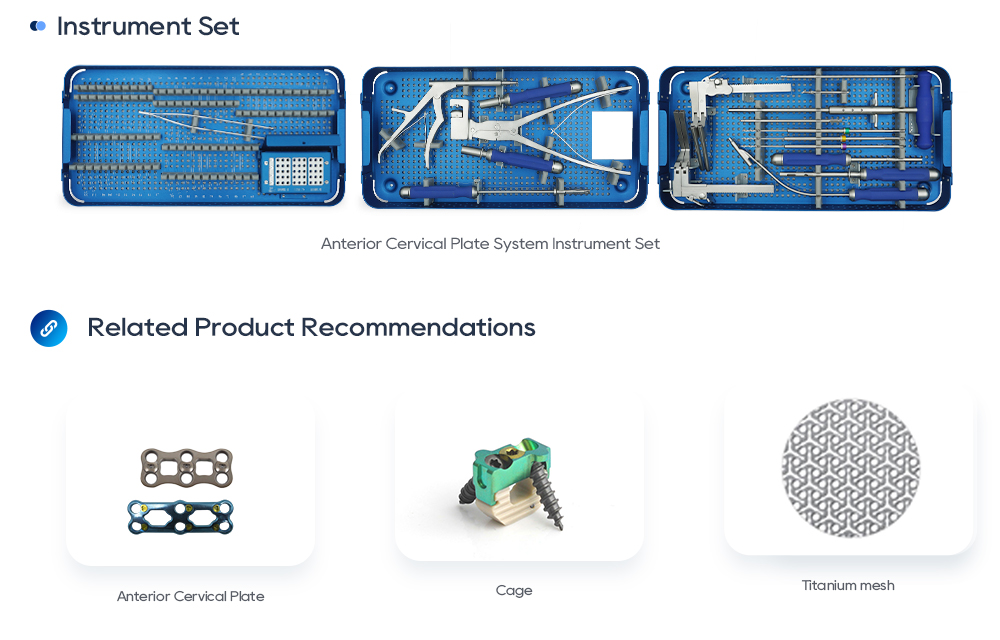 Instrument Set

Anterior Cervical Plate System Instrument Set

Related Product Recommendations

Anterior Cervical Plate

Cage

Titanium mesh